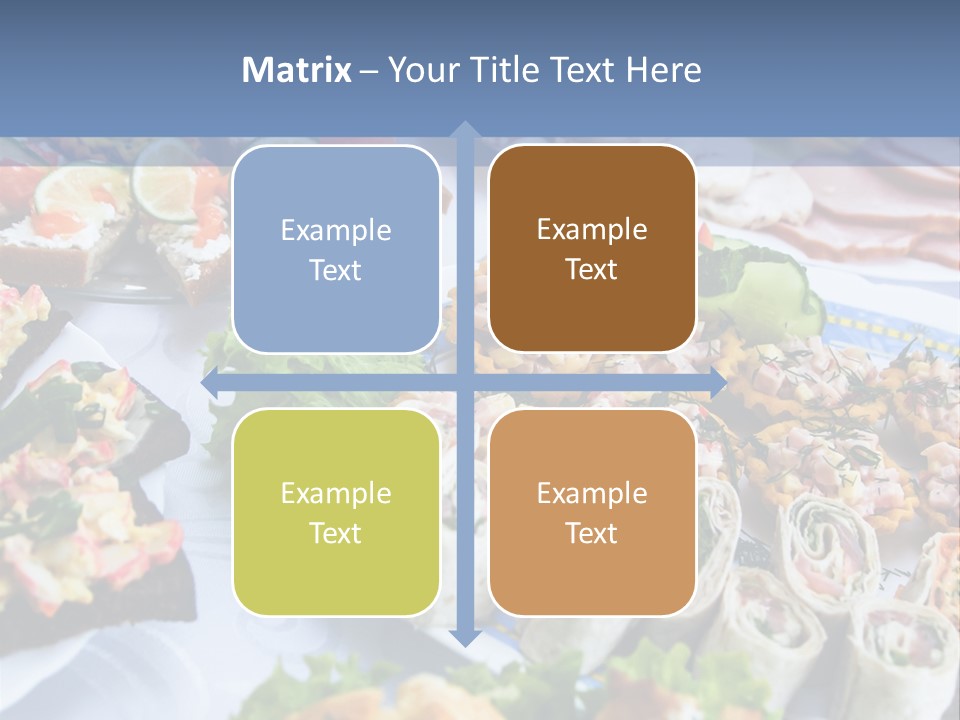 Matrix – Your Title Text Here

Example Text

Example Text

Example Text

Example Text